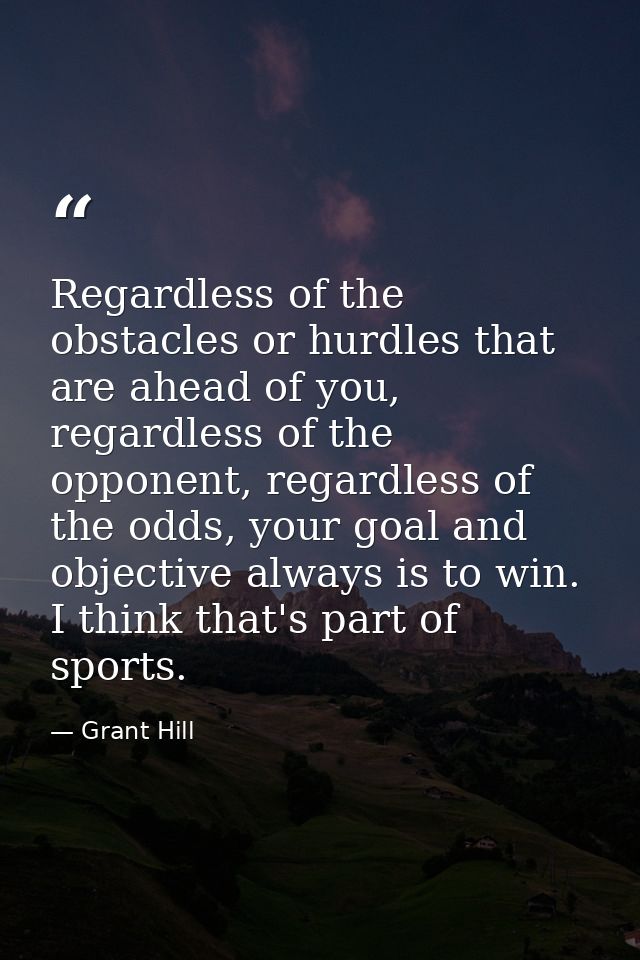 “

Regardless of the obstacles or hurdles that are ahead of you, regardless of the opponent, regardless of the odds, your goal and objective always is to win. I think that's part of sports.

— Grant Hill